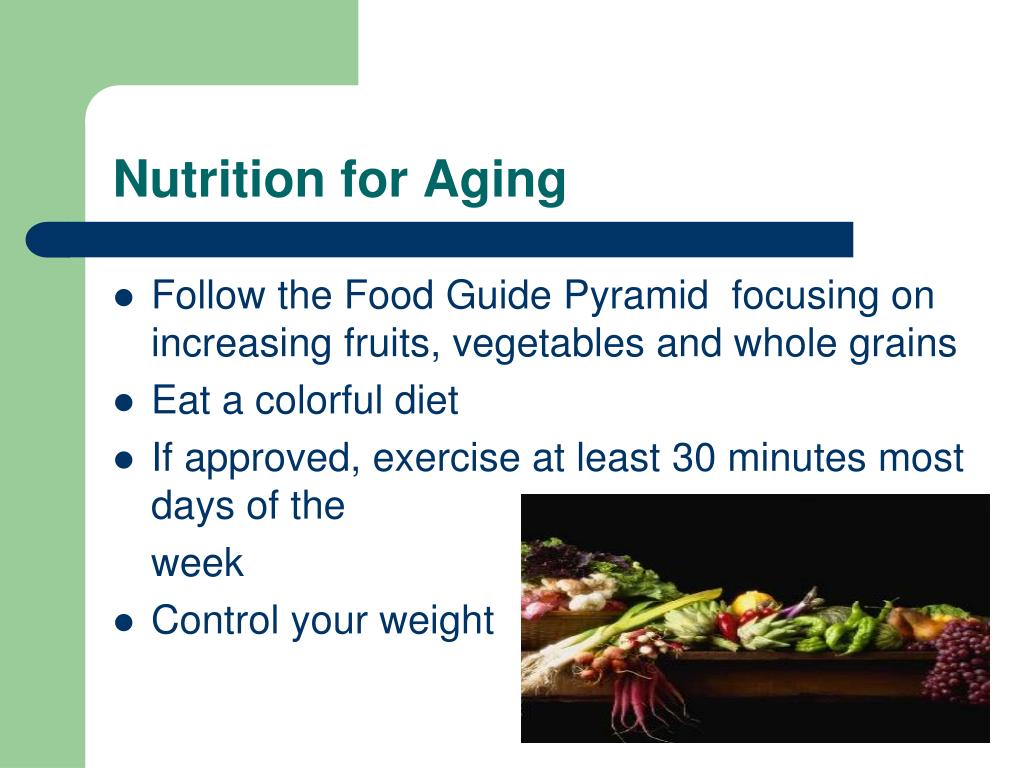 Nutrition for Aging

- Follow the Food Guide Pyramid focusing on increasing fruits, vegetables and whole grains
- Eat a colorful diet
- If approved, exercise at least 30 minutes most days of the

  week
- Control your weight